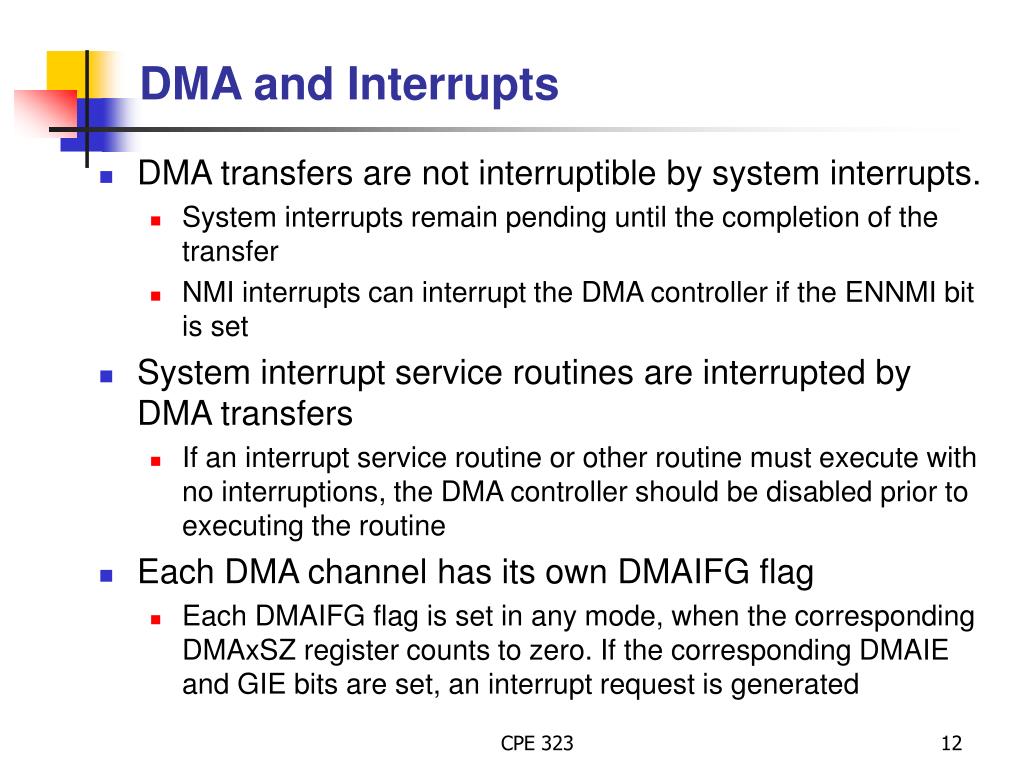 DMA and Interrupts

DMA transfers are not interruptible by system interrupts.

System interrupts remain pending until the completion of the transfer

NMI interrupts can interrupt the DMA controller if the ENNMI bit is set

System interrupt service routines are interrupted by DMA transfers

If an interrupt service routine or other routine must execute with no interruptions, the DMA controller should be disabled prior to executing the routine

Each DMA channel has its own DMAIFG flag

Each DMAIFG flag is set in any mode, when the corresponding DMAxSZ register counts to zero. If the corresponding DMAIE and GIE bits are set, an interrupt request is generated

CPE 323

12